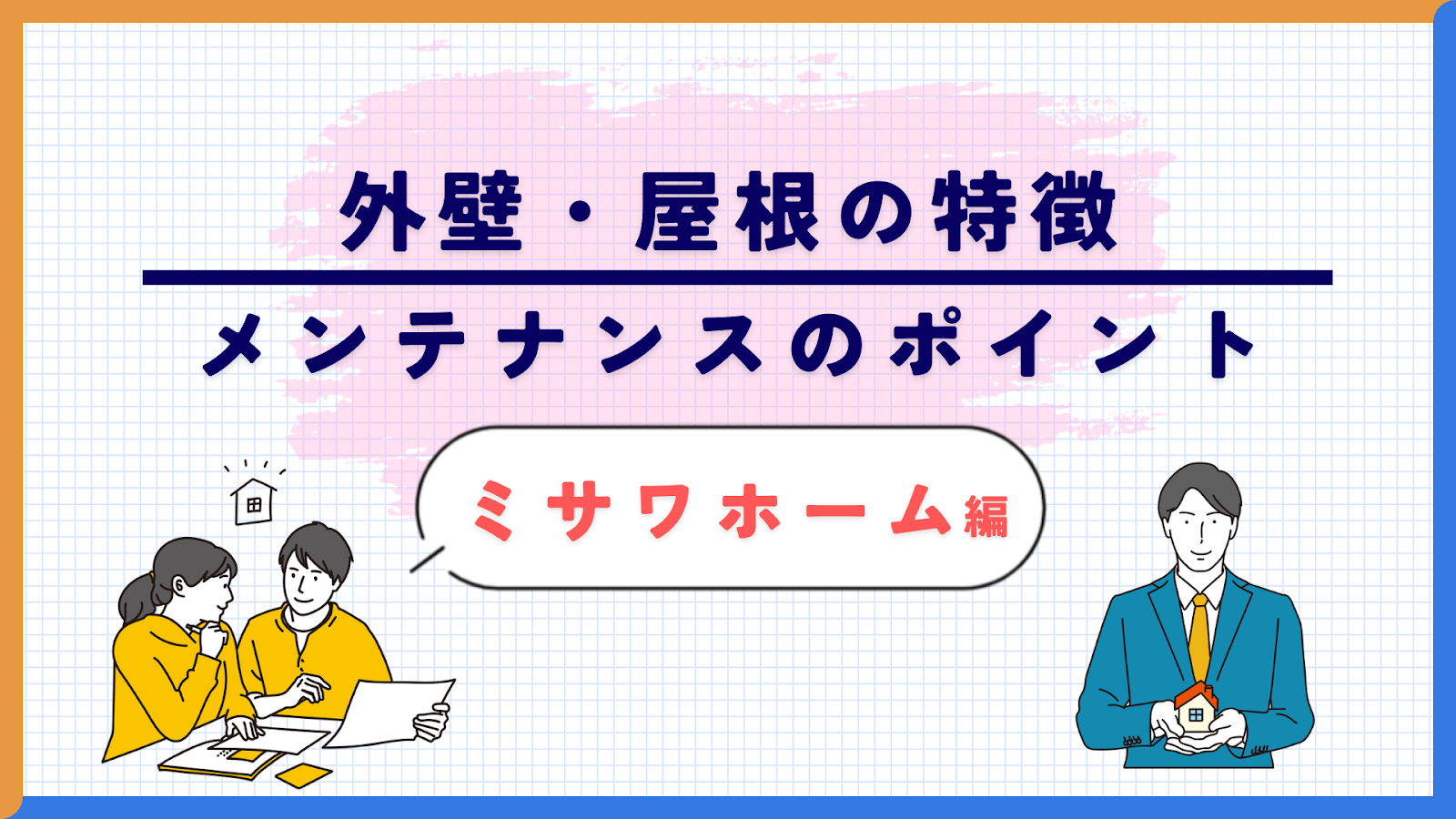 外壁・屋根の特徴

メンテナンスのポイント

ミサワホーム編